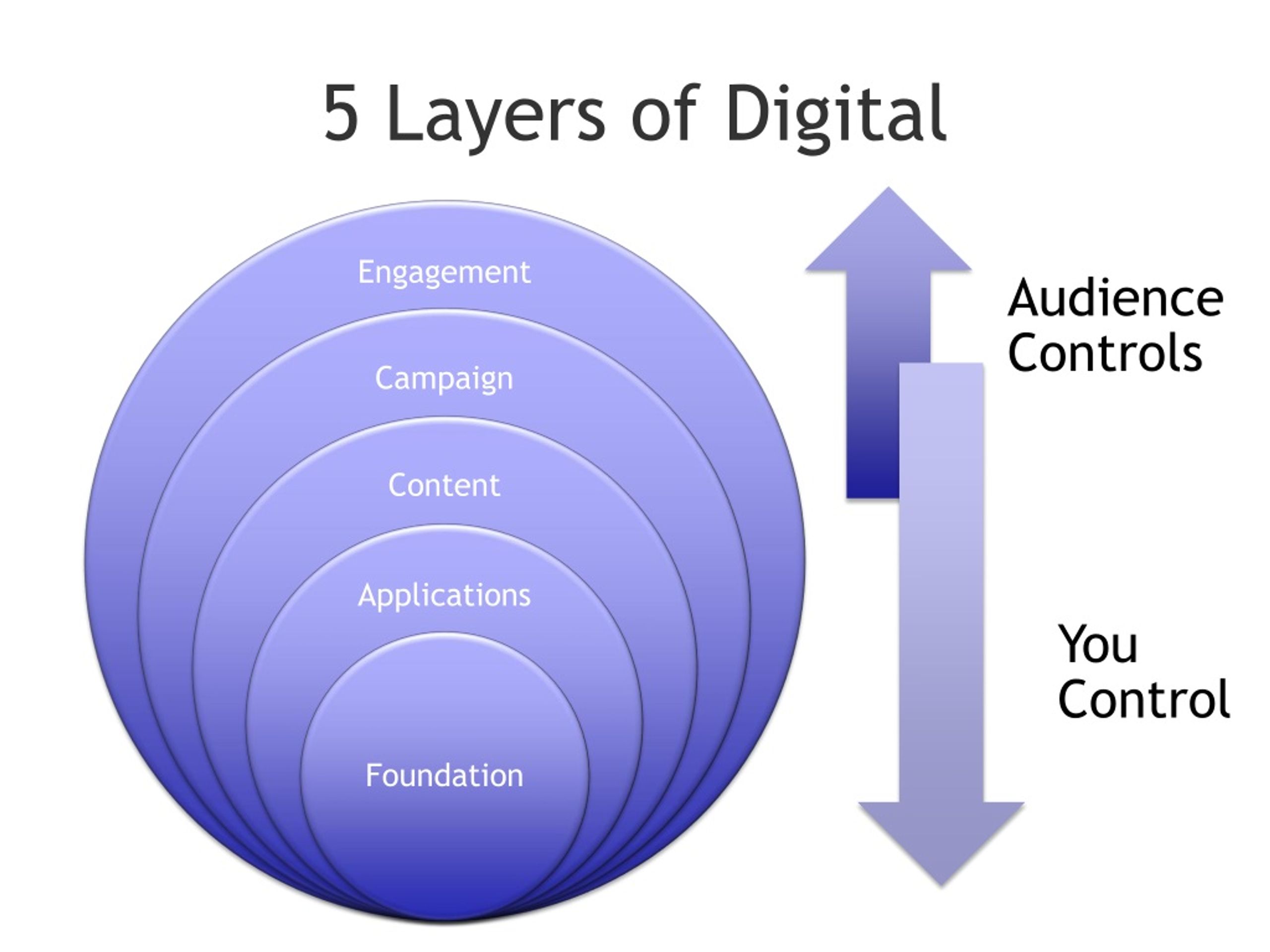 5 Layers of Digital

Engagement

Campaign

Content

Applications

Foundation

Audience Controls

You Control